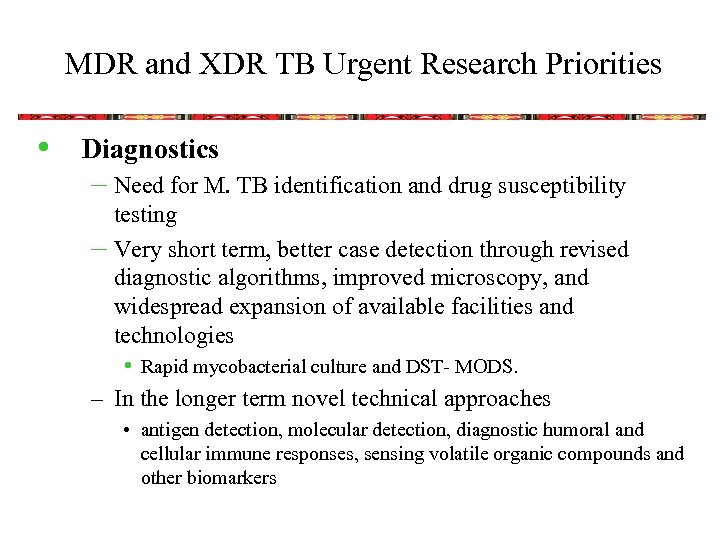 MDR and XDR TB Urgent Research Priorities

• Diagnostics
– Need for M. TB identification and drug susceptibility testing
– Very short term, better case detection through revised diagnostic algorithms, improved microscopy, and widespread expansion of available facilities and technologies
• Rapid mycobacterial culture and DST- MODS.
– In the longer term novel technical approaches
• antigen detection, molecular detection, diagnostic humoral and cellular immune responses, sensing volatile organic compounds and other biomarkers